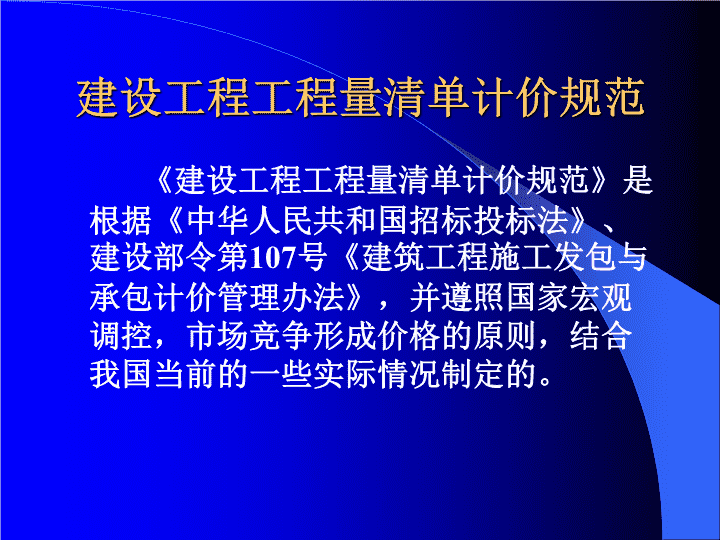 建设工程工程量清单计价规范

《建设工程工程量清单计价规范》是根据《中华人民共和国招标投标法》、建设部令第107号《建筑工程施工发包与承包计价管理办法》，并遵照国家宏观调控，市场竞争形成价格的原则，结合我国当前的一些实际情况制定的。